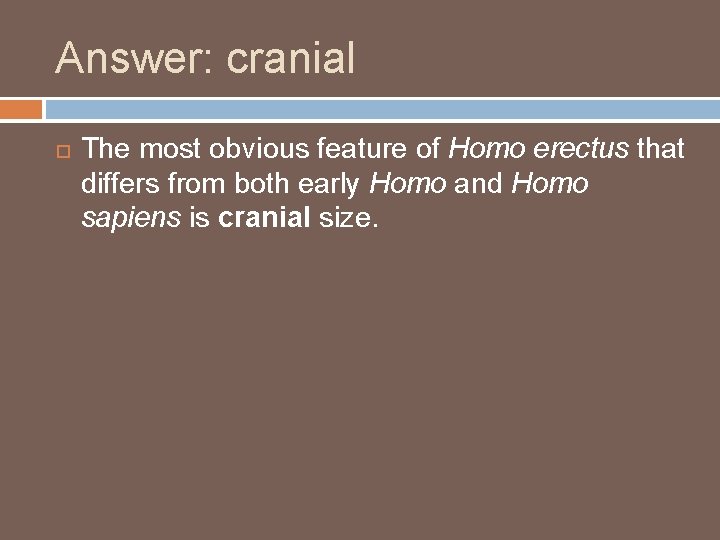 Answer: cranial

The most obvious feature of Homo erectus that differs from both early Homo and Homo sapiens is cranial size.